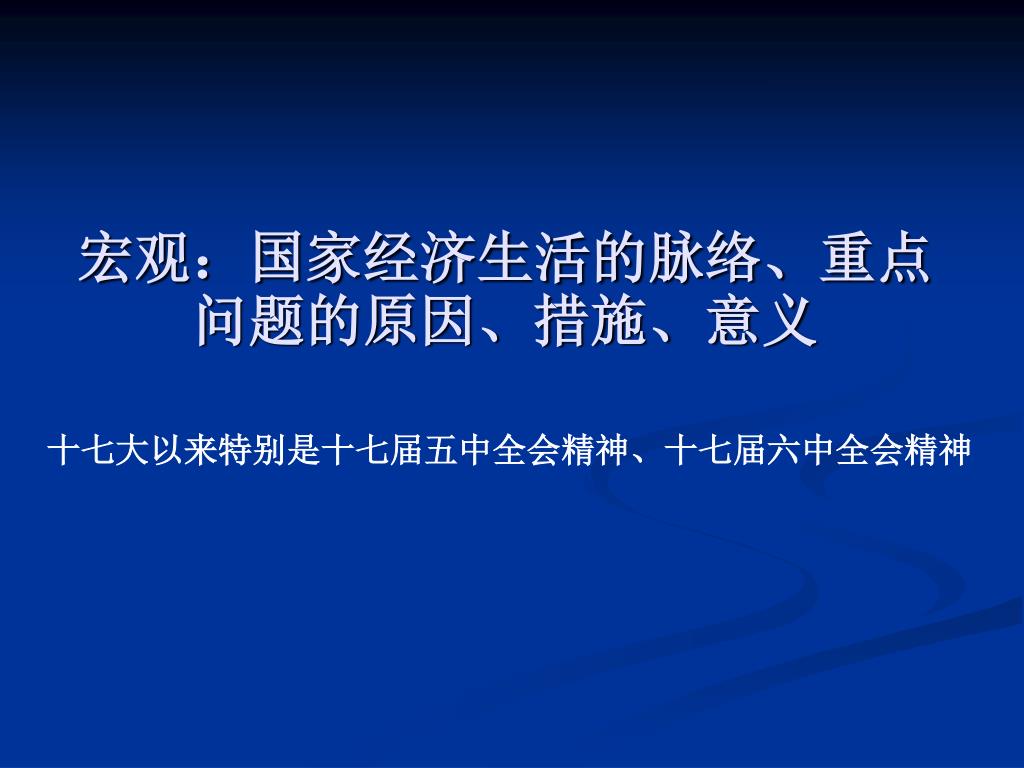 宏观：国家经济生活的脉络、重点问题的原因、措施、意义

十七大以来特别是十七届五中全会精神、十七届六中全会精神